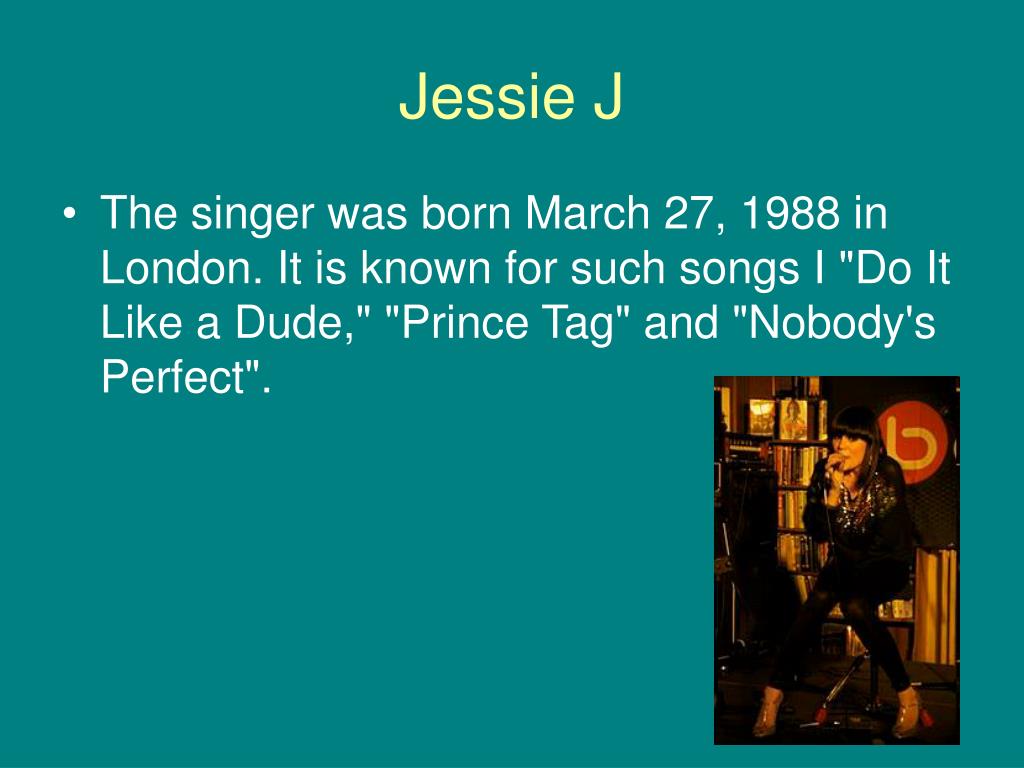 Jessie J

• The singer was born March 27, 1988 in London. It is known for such songs I "Do It Like a Dude," "Prince Tag" and "Nobody's Perfect".